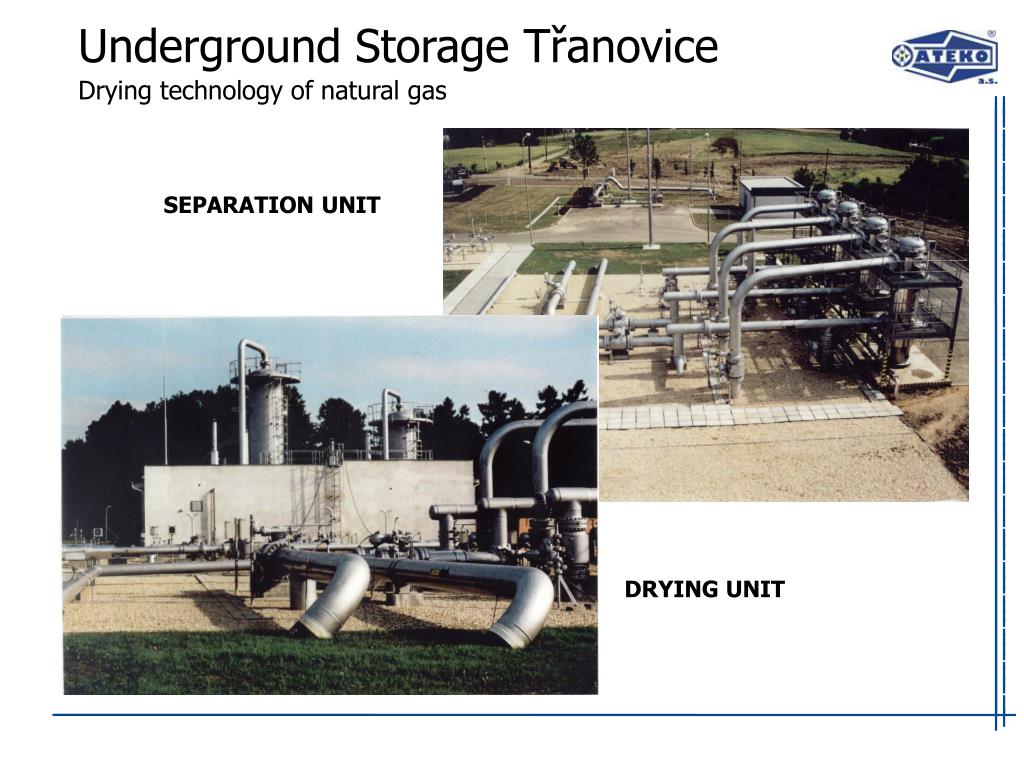 Underground Storage Třanovice
Drying technology of natural gas

ATEKO a.s.

SEPARATION UNIT

DRYING UNIT